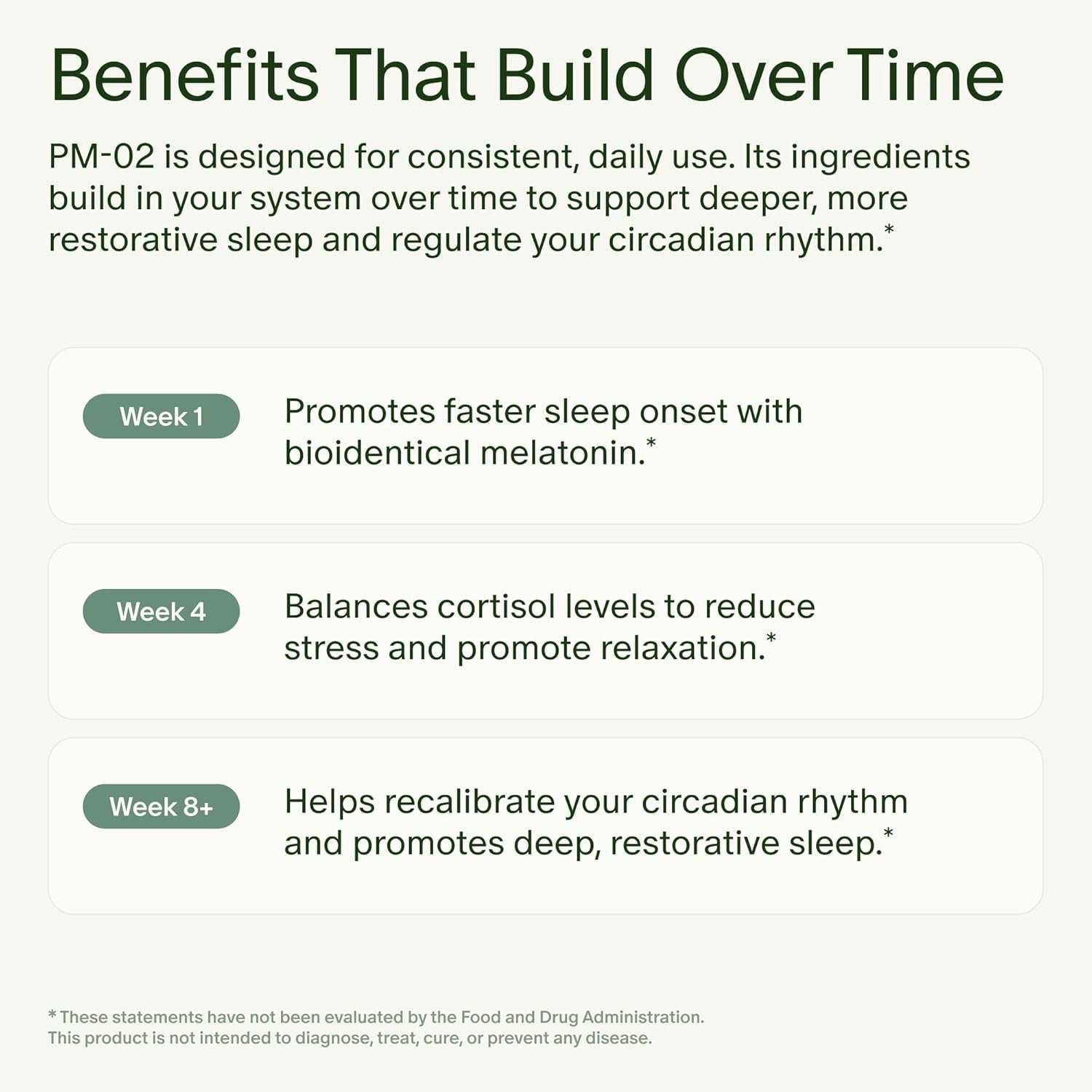 Benefits That Build Over Time

PM-02 is designed for consistent, daily use. Its ingredients build in your system over time to support deeper, more restorative sleep and regulate your circadian rhythm.*

Week 1

Promotes faster sleep onset with bioidentical melatonin.*

Week 4

Balances cortisol levels to reduce stress and promote relaxation.*

Week 8+

Helps recalibrate your circadian rhythm and promotes deep, restorative sleep.*

* These statements have not been evaluated by the Food and Drug Administration. This product is not intended to diagnose, treat, cure, or prevent any disease.